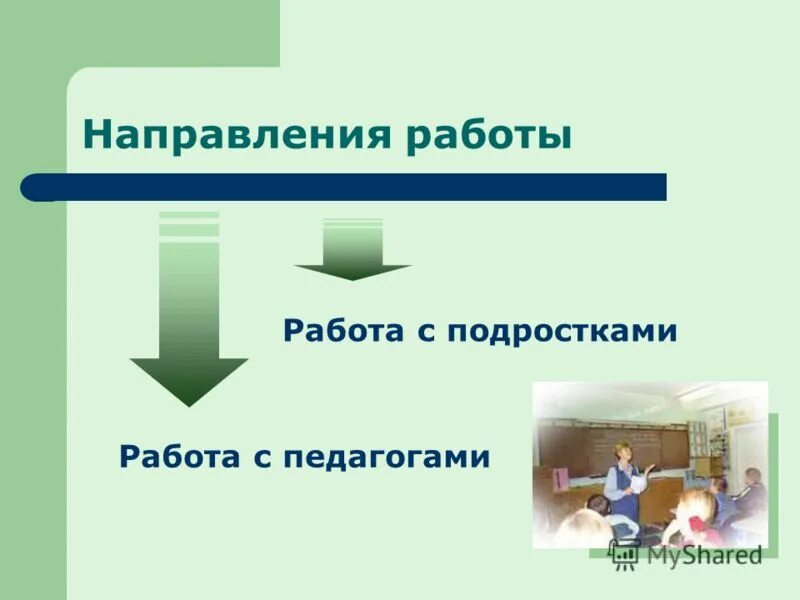 Направления работы

Работа с подростками

Работа с педагогами

MyShared